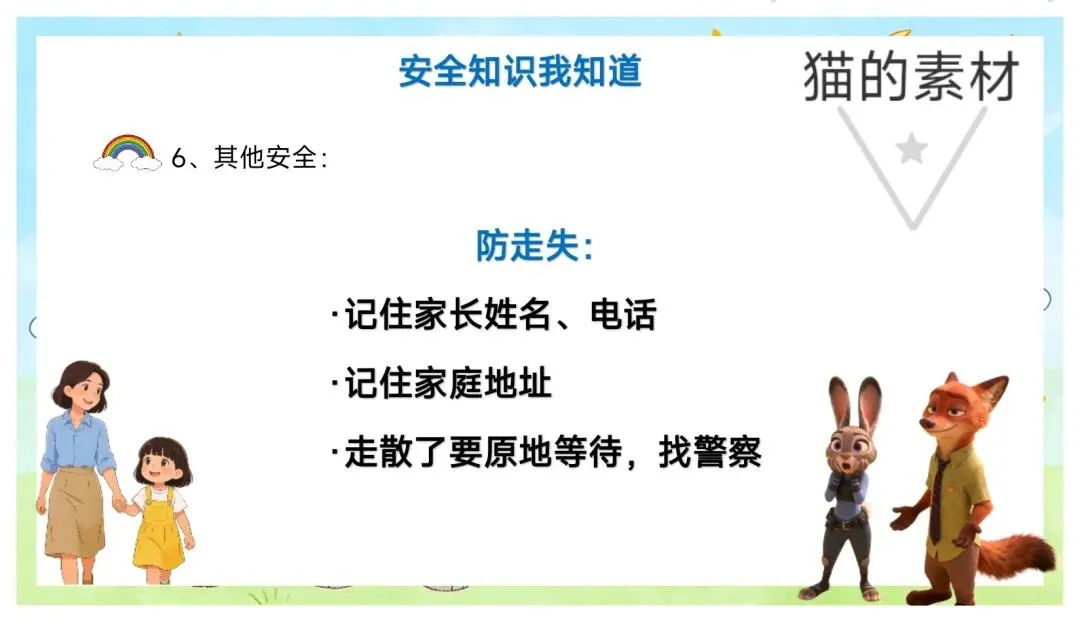 安全知识我知道

猫的素材

6、其他安全:

防走失:

·记住家长姓名、电话

·记住家庭地址

·走散了要原地等待，找警察